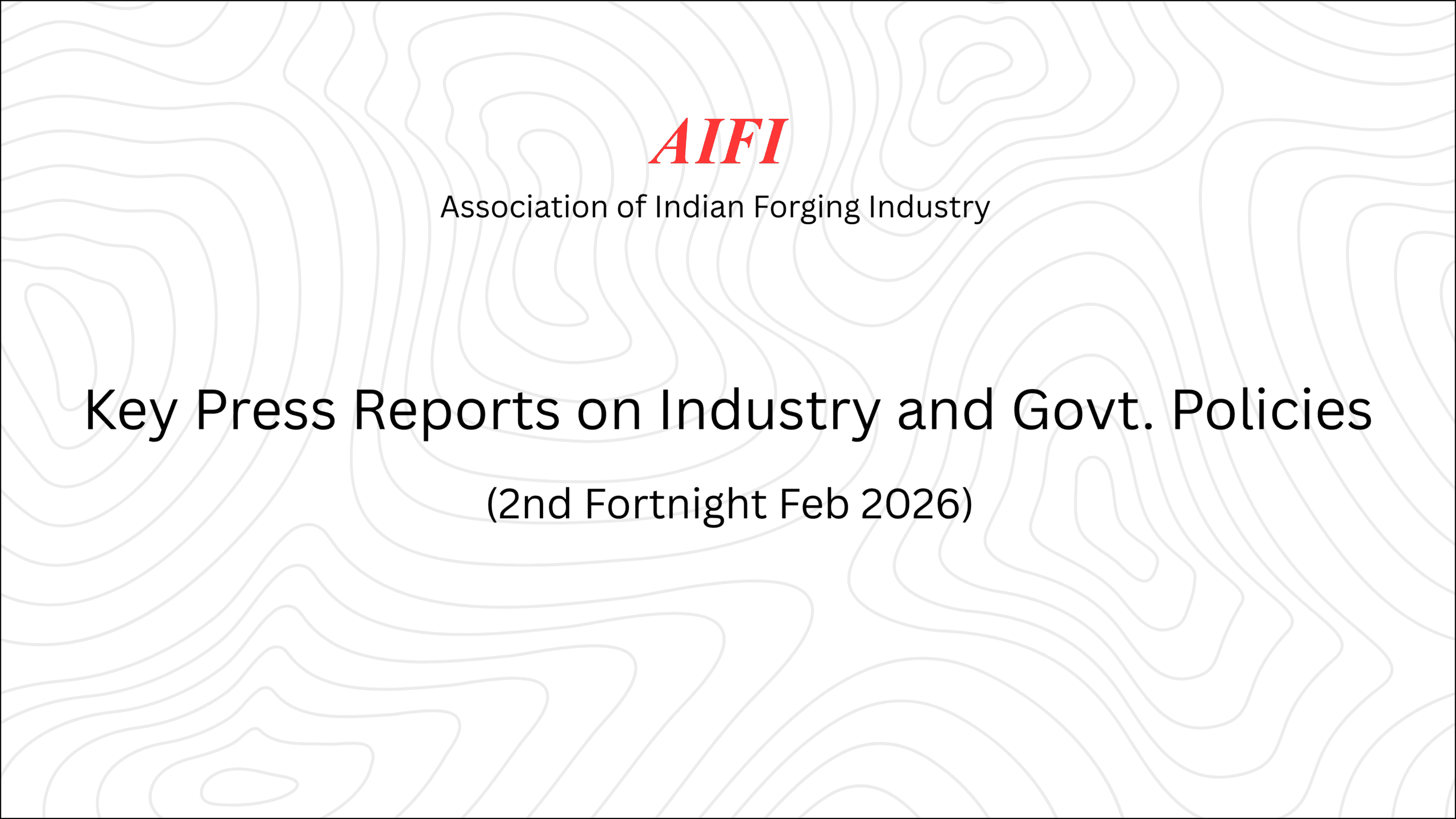 AIFI

Association of Indian Forging Industry

Key Press Reports on Industry and Govt. Policies

(2nd Fortnight Feb 2026)